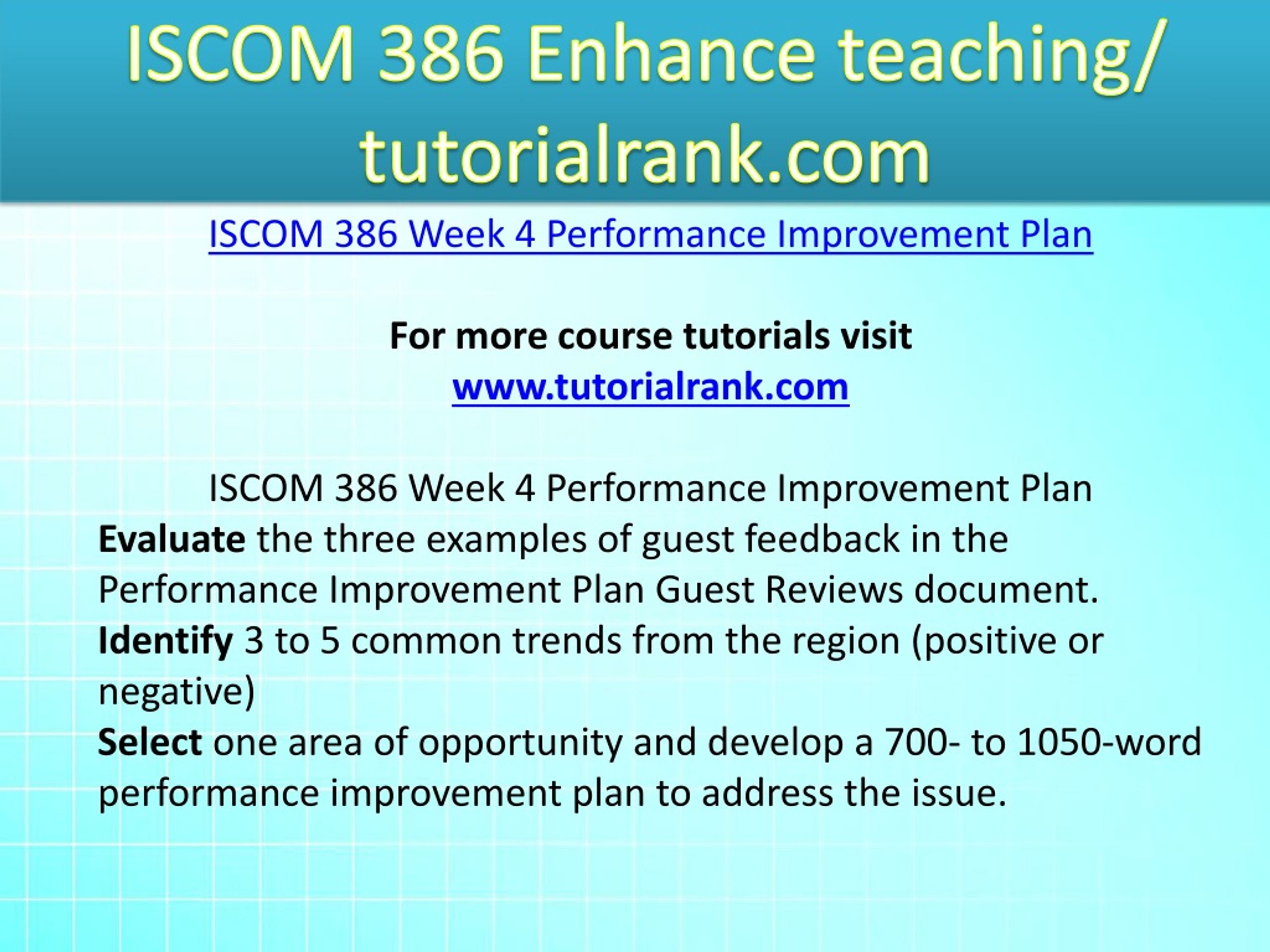 ISCOM 386 Enhance teaching/ tutorialrank.com

ISCOM 386 Week 4 Performance Improvement Plan

For more course tutorials visit
www.tutorialrank.com

ISCOM 386 Week 4 Performance Improvement Plan
Evaluate the three examples of guest feedback in the Performance Improvement Plan Guest Reviews document.
Identify 3 to 5 common trends from the region (positive or negative)
Select one area of opportunity and develop a 700- to 1050-word performance improvement plan to address the issue.